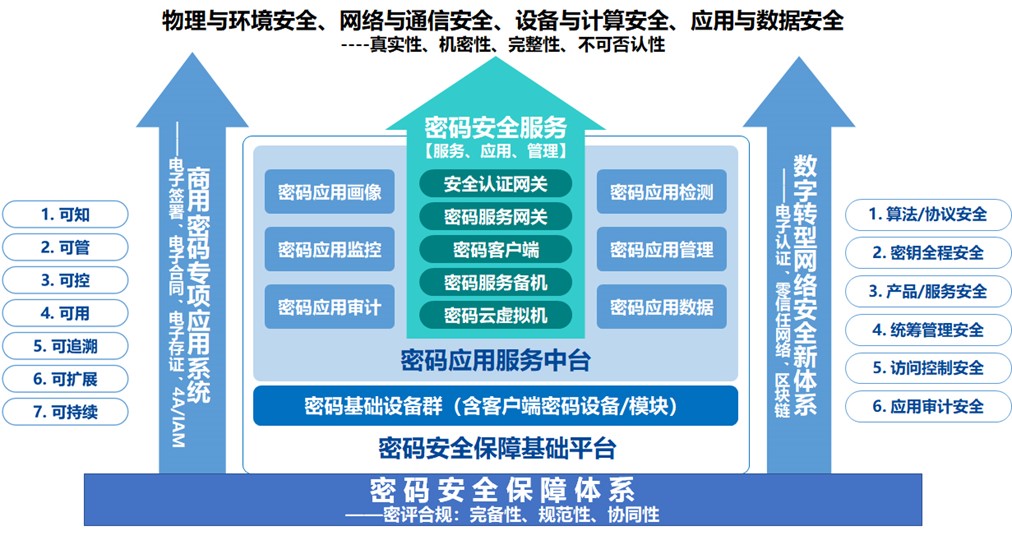 物理与环境安全、网络与通信安全、设备与计算安全、应用与数据安全
----真实性、机密性、完整性、不可否认性

1. 可知
2. 可管
3. 可控
4. 可用
5. 可追溯
6. 可扩展
7. 可持续

商用密码专项应用系统
——电子签署、电子合同、电子存证、4A/IAM

密码安全服务
【服务、应用、管理】

密码应用画像
密码应用监控
密码应用审计

安全认证网关
密码服务网关
密码客户端
密码服务备机
密码云虚拟机

密码应用检测
密码应用管理
密码应用数据

密码应用服务中台

密码基础设备群（含客户端密码设备/模块）

密码安全保障基础平台

数字转型网络安全新体系
——电子认证、零信任网络、区块链

1. 算法/协议安全
2. 密钥全程安全
3. 产品/服务安全
4. 统筹管理安全
5. 访问控制安全
6. 应用审计安全

密码安全保障体系
——密评合规：完备性、规范性、协同性